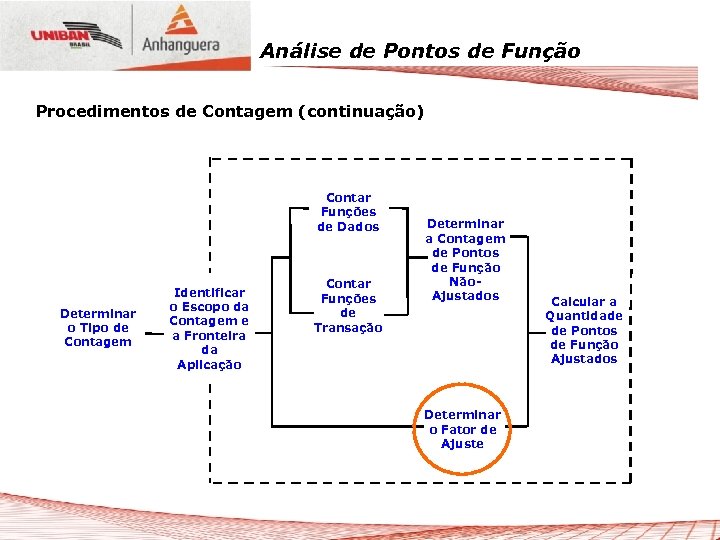 UNIBAN BRASIL

Anhanguera

Análise de Pontos de Função

Procedimentos de Contagem (continuação)

Determinar o Tipo de Contagem

Identificar o Escopo da Contagem e a Fronteira da Aplicação

Contar Funções de Dados

Contar Funções de Transação

Determinar a Contagem de Pontos de Função Não-Ajustados

Determinar o Fator de Ajuste

Calcular a Quantidade de Pontos de Função Ajustados